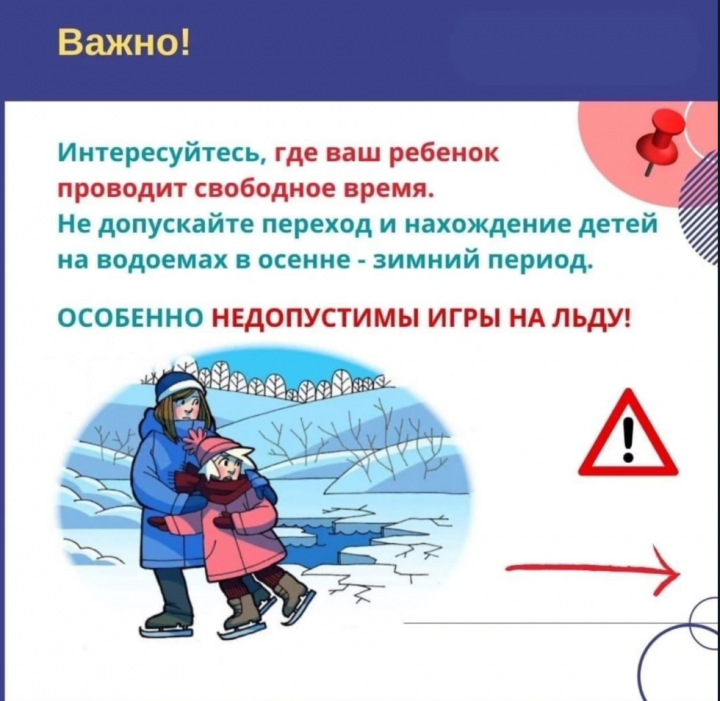 Важно!

Интересуйтесь, где ваш ребенок проводит свободное время.
Не допускайте переход и нахождение детей на водоемах в осенне - зимний период.

ОСОБЕННО НЕДОПУСТИМЫ ИГРЫ НА ЛЬДУ!